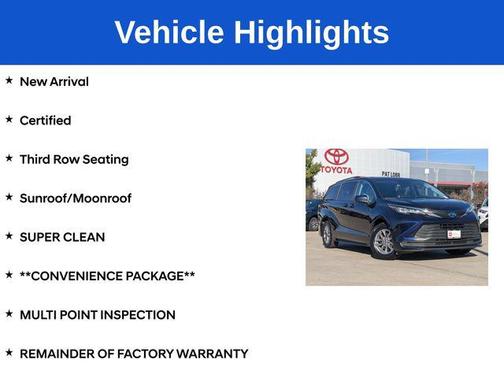 Vehicle Highlights

★ New Arrival

★ Certified

★ Third Row Seating

★ Sunroof/Moonroof

★ SUPER CLEAN

★ **CONVENIENCE PACKAGE**

★ MULTI POINT INSPECTION

★ REMAINDER OF FACTORY WARRANTY

TOYOTA

PAT LOBB